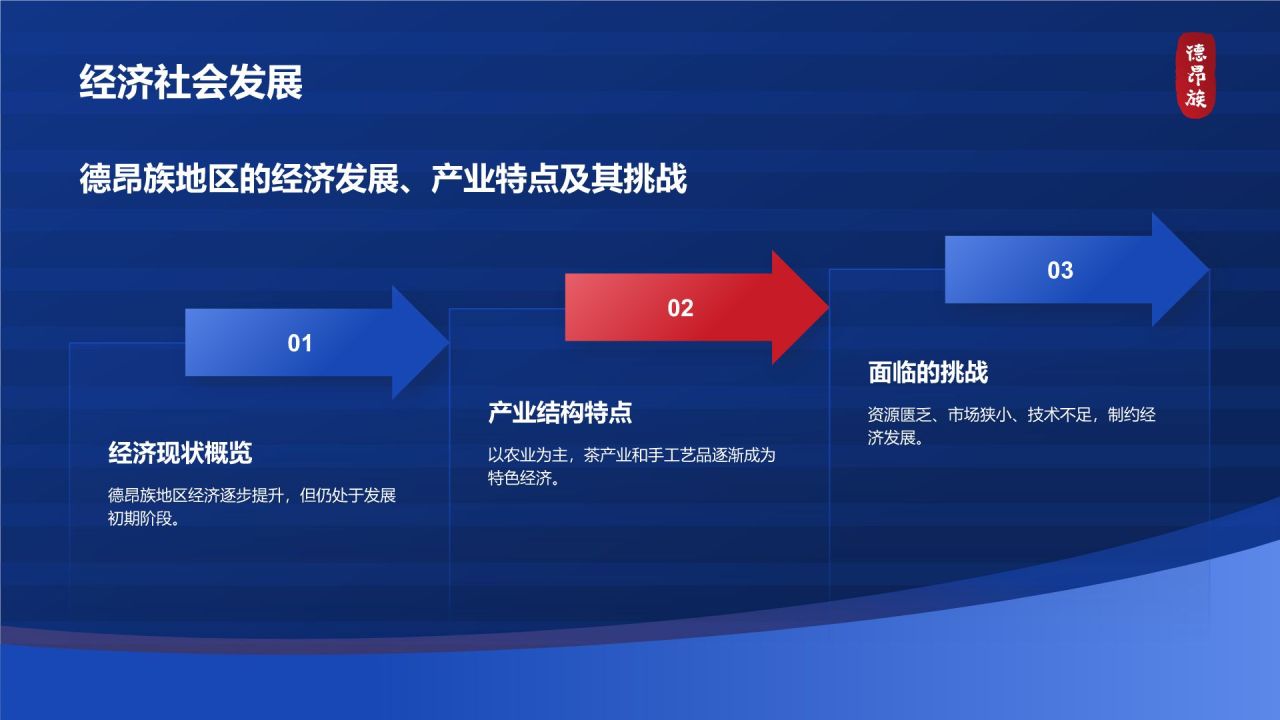 经济社会发展

德昂族

德昂族地区的经济发展、产业特点及其挑战

01

经济现状概览

德昂族地区经济逐步提升，但仍处于发展初期阶段。

02

产业结构特点

以农业为主，茶产业和手工艺品逐渐成为特色经济。

03

面临的挑战

资源匮乏、市场狭小、技术不足，制约经济发展。